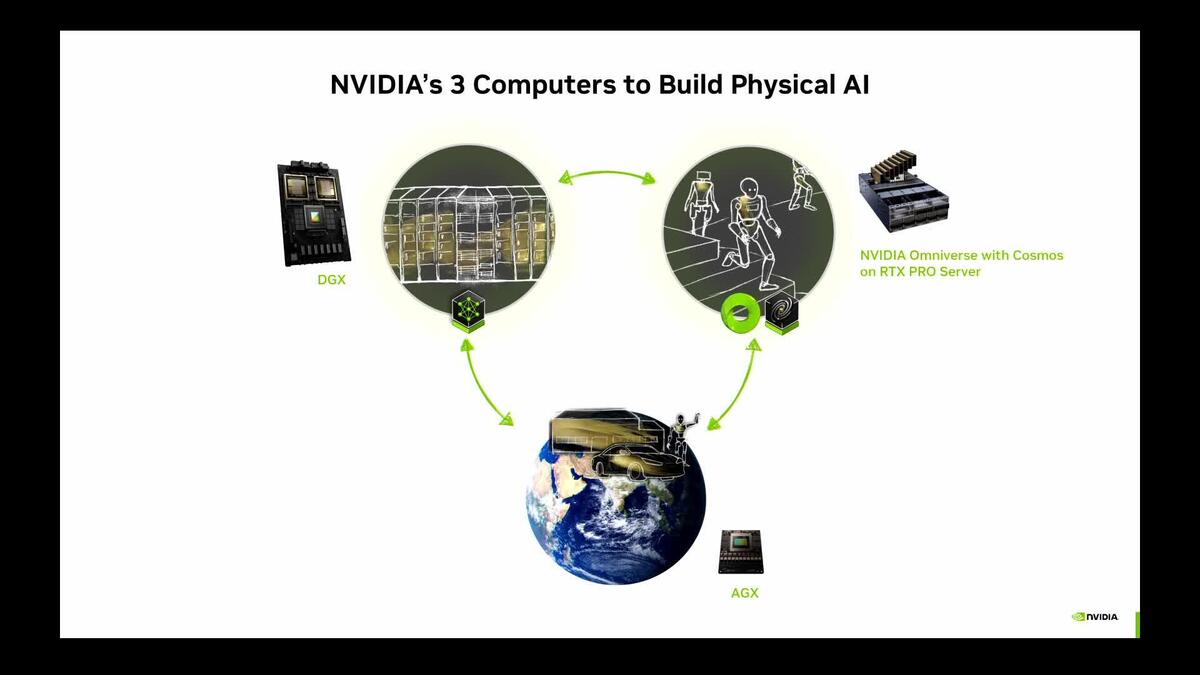 NVIDIA's 3 Computers to Build Physical AI

DGX

NVIDIA Omniverse with Cosmos on RTX PRO Server

AGX

NVIDIA